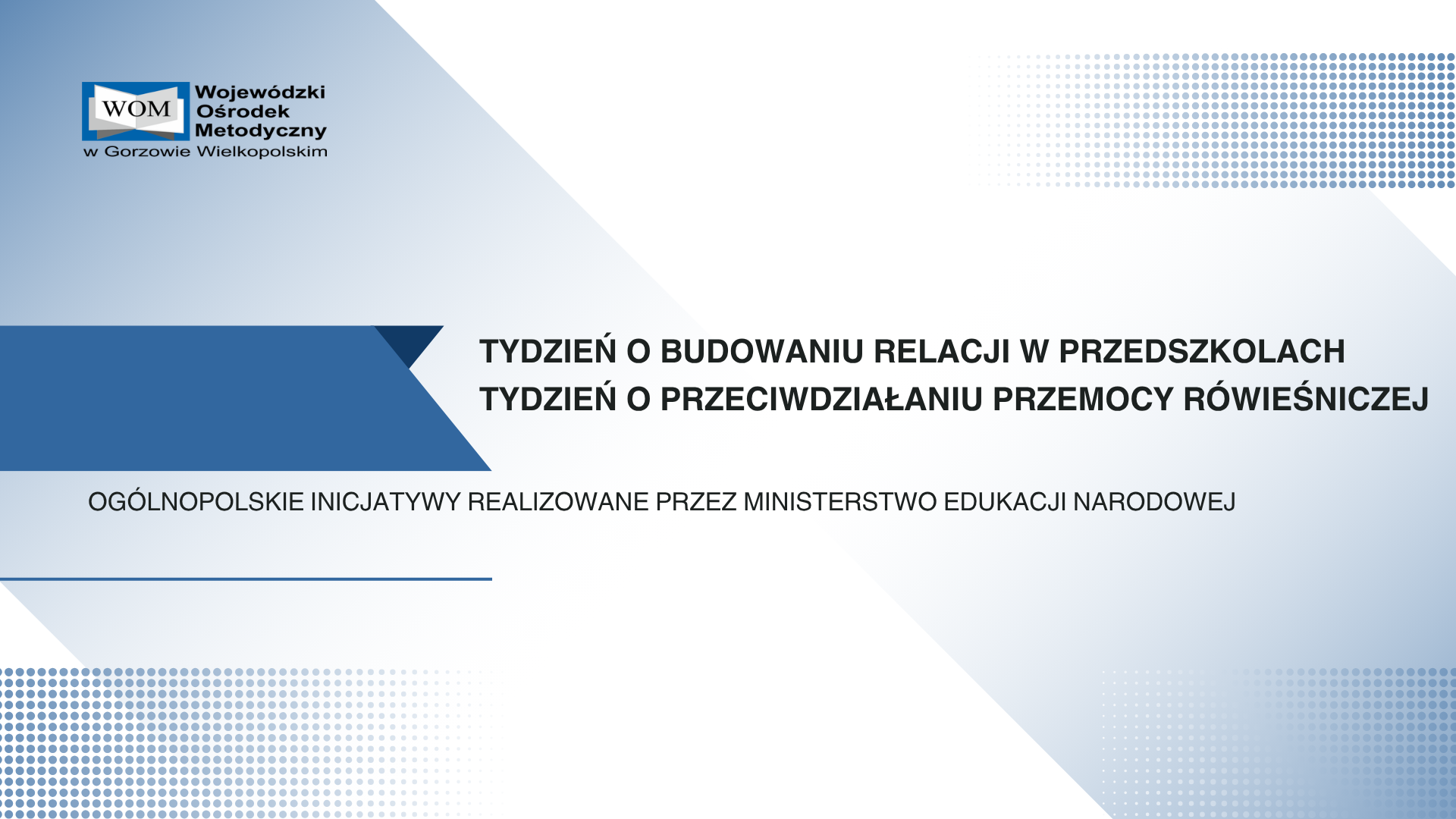 WOM
Wojewódzki
Ośrodek
Metodyczny
w Gorzowie Wielkopolskim

TYDZIEŃ O BUDOWANIU RELACJI W PRZEDSZKOLACH
TYDZIEŃ O PRZECIWDZIAŁANIU PRZEMOCY RÓWIEŚNICZEJ

OGÓLNOPOLSKIE INICJATYWY REALIZOWANE PRZEZ MINISTERSTWO EDUKACJI NARODOWEJ